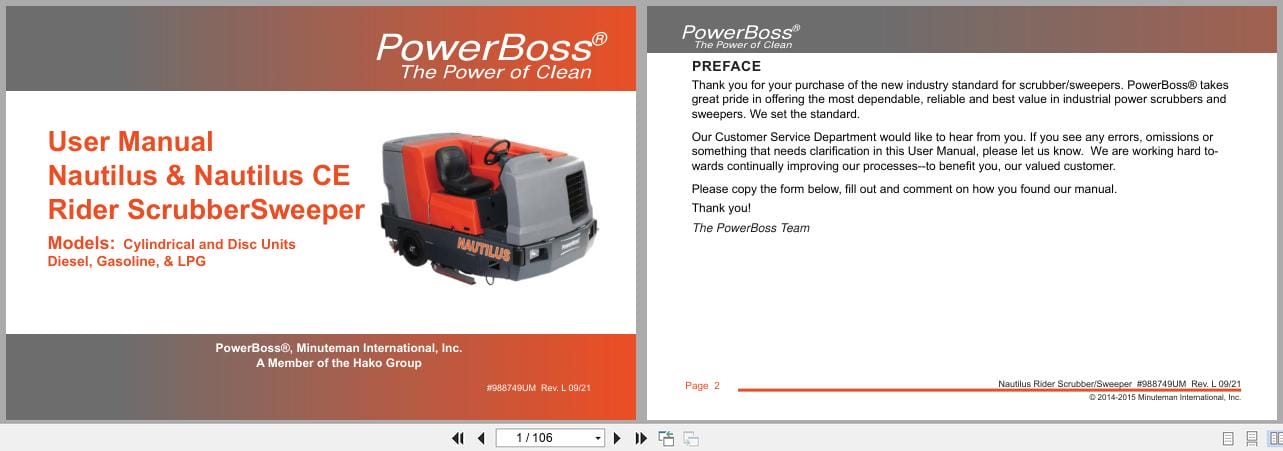 PowerBoss®
The Power of Clean

User Manual
Nautilus & Nautilus CE
Rider ScrubberSweeper

Models: Cylindrical and Disc Units
Diesel, Gasoline, & LPG

NAUTILUS

PowerBoss

PowerBoss®, Minuteman International, Inc.
A Member of the Hako Group

#988749UM Rev. L 09/21

PowerBoss®
The Power of Clean

PREFACE

Thank you for your purchase of the new industry standard for scrubber/sweepers. PowerBoss® takes great pride in offering the most dependable, reliable and best value in industrial power scrubbers and sweepers. We set the standard.

Our Customer Service Department would like to hear from you. If you see any errors, omissions or something that needs clarification in this User Manual, please let us know. We are working hard towards continually improving our processes--to benefit you, our valued customer.

Please copy the form below, fill out and comment on how you found our manual.

Thank you!

The PowerBoss Team

Page 2

Nautilus Rider Scrubber/Sweeper #988749UM Rev. L 09/21
© 2014-2015 Minuteman International, Inc.

1 / 106